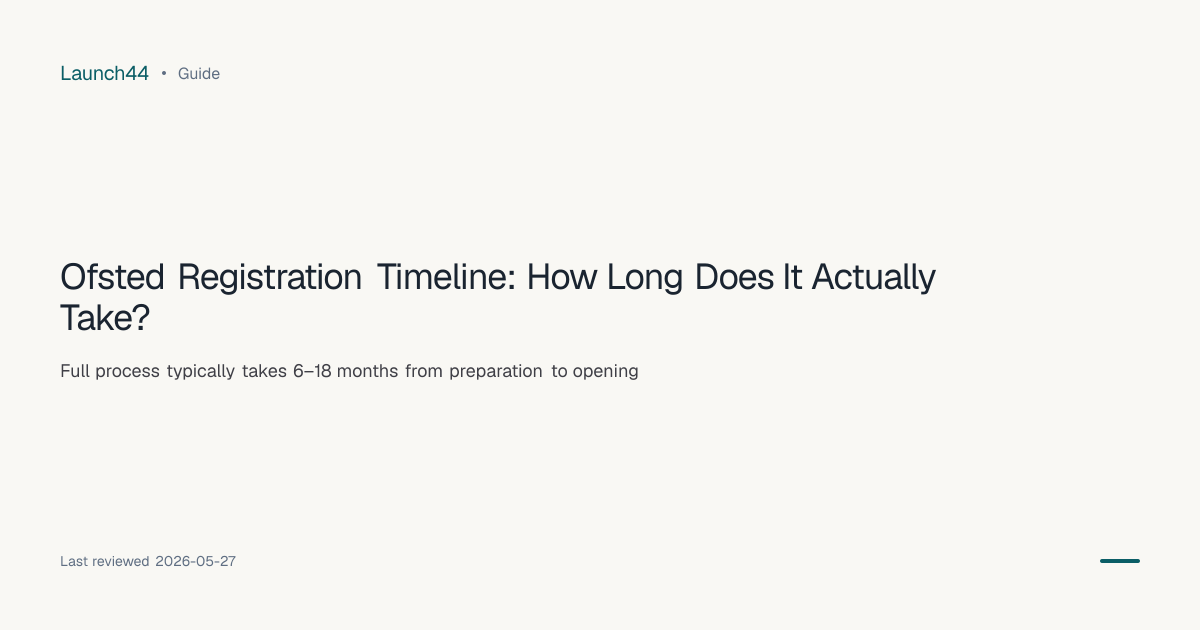 Launch44 • Guide

Ofsted Registration Timeline: How Long Does It Actually Take?

Full process typically takes 6–18 months from preparation to opening

Last reviewed 2026-05-27